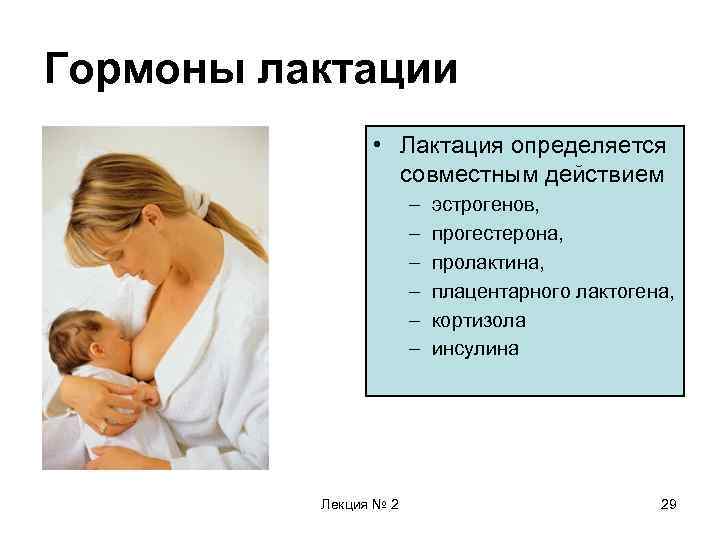 Гормоны лактации

• Лактация определяется совместным действием
– эстрогенов,
– прогестерона,
– пролактина,
– плацентарного лактогена,
– кортизола
– инсулина

Лекция № 2

29